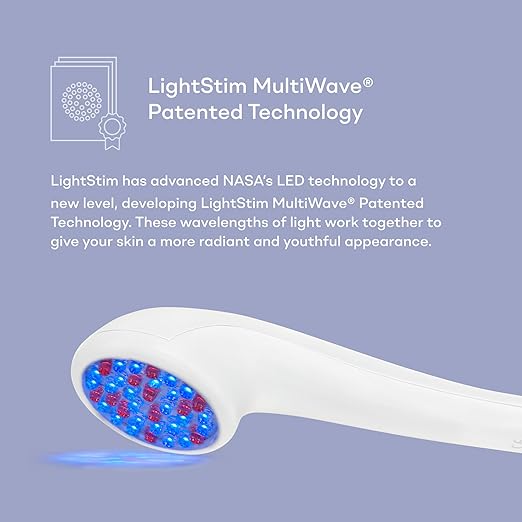 LightStim MultiWave®
Patented Technology

LightStim has advanced NASA's LED technology to a new level, developing LightStim MultiWave® Patented Technology. These wavelengths of light work together to give your skin a more radiant and youthful appearance.